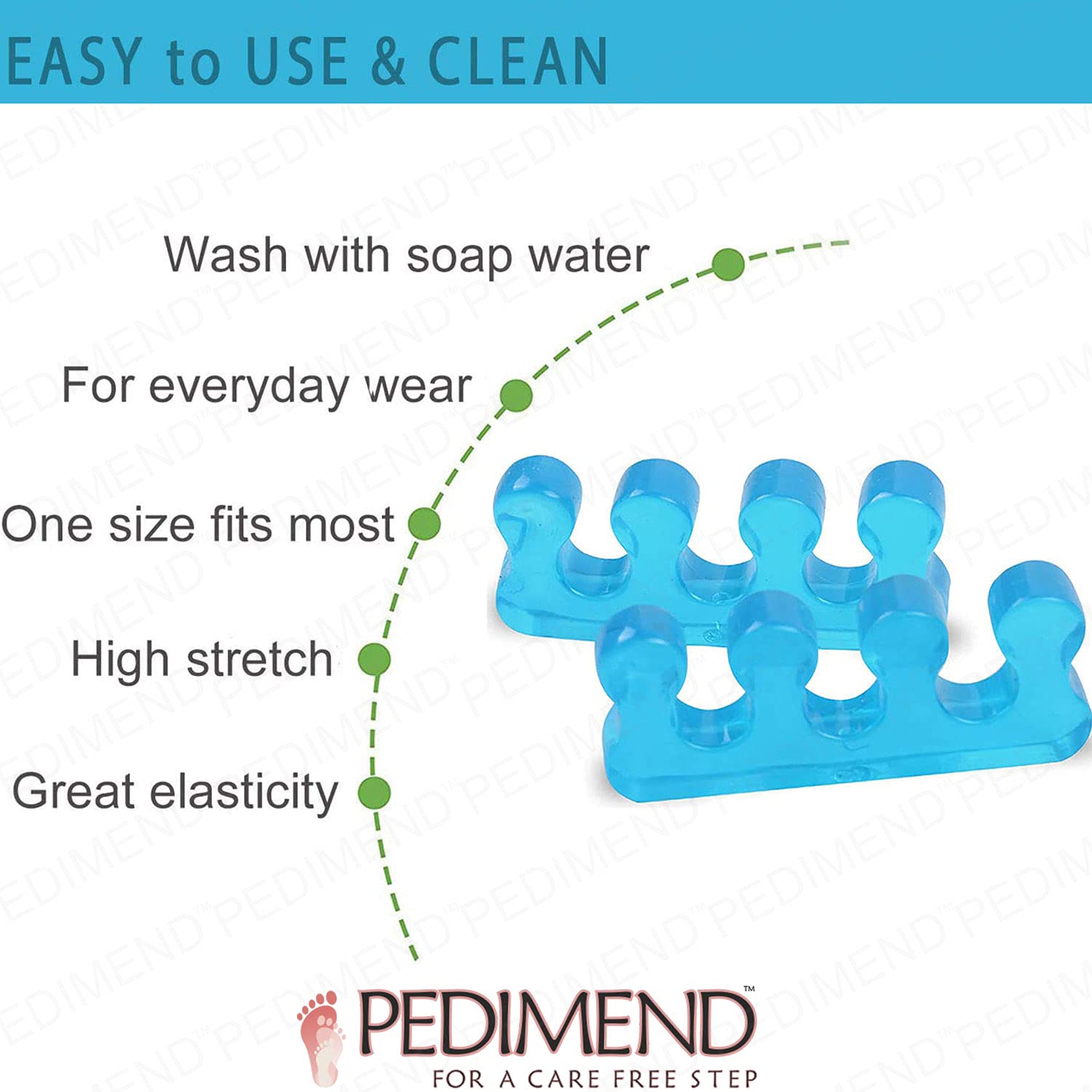 EASY to USE & CLEAN

Wash with soap water

For everyday wear

One size fits most

High stretch

Great elasticity

PEDIMEND™

FOR A CARE FREE STEP